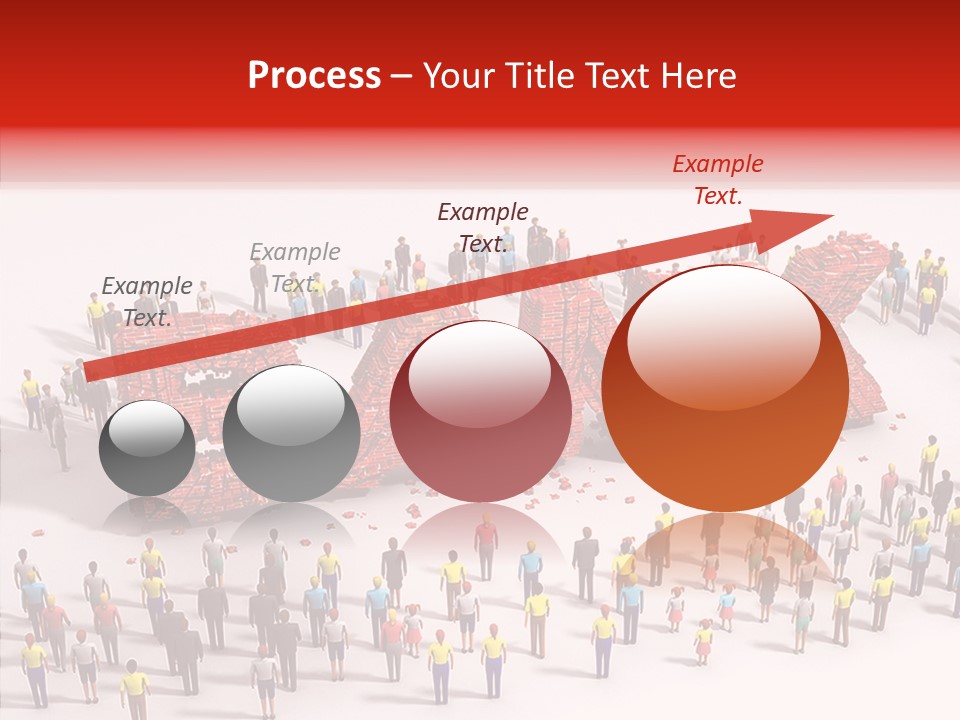 Process – Your Title Text Here

Example Text.

Example Text.

Example Text.

Example Text.